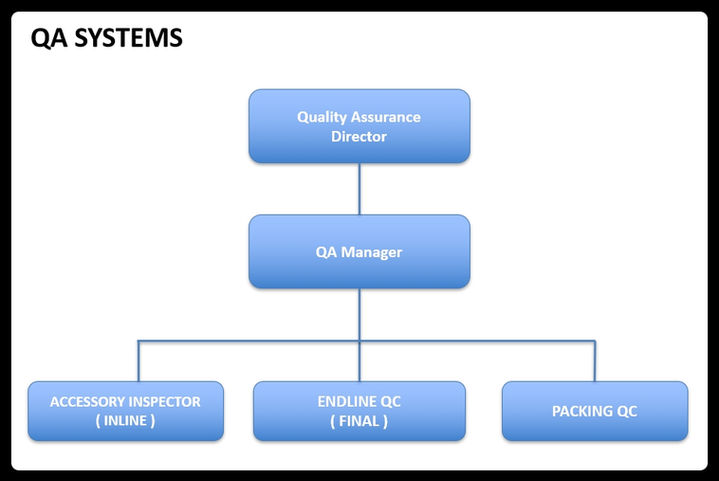 QA SYSTEMS

Quality Assurance Director

QA Manager

ACCESSORY INSPECTOR ( INLINE )

ENDLINE QC ( FINAL )

PACKING QC